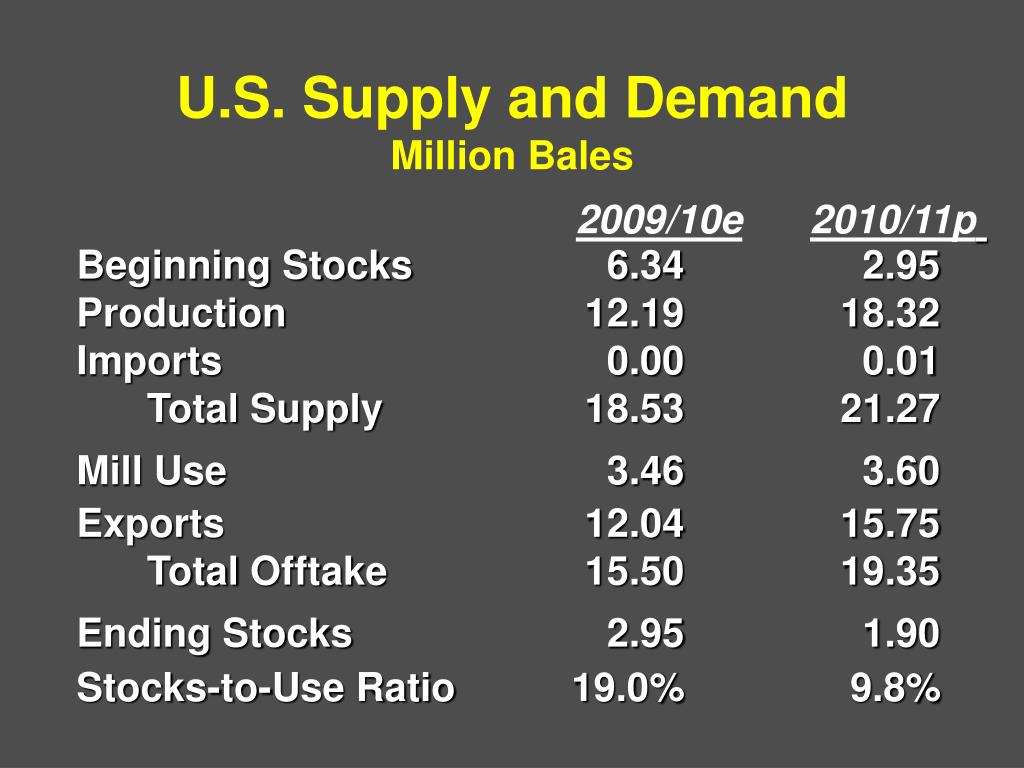 U.S. Supply and Demand
Million Bales

| | 2009/10e | 2010/11p |
|---|---|---|
| Beginning Stocks | 6.34 | 2.95 |
| Production | 12.19 | 18.32 |
| Imports | 0.00 | 0.01 |
| Total Supply | 18.53 | 21.27 |
| Mill Use | 3.46 | 3.60 |
| Exports | 12.04 | 15.75 |
| Total Offtake | 15.50 | 19.35 |
| Ending Stocks | 2.95 | 1.90 |
| Stocks-to-Use Ratio | 19.0% | 9.8% |